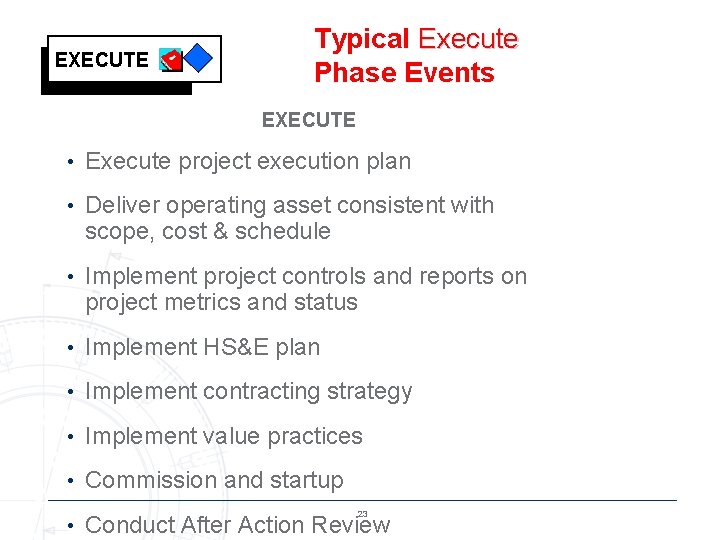 EXECUTE

Typical Execute Phase Events

EXECUTE

• Execute project execution plan

• Deliver operating asset consistent with scope, cost & schedule

• Implement project controls and reports on project metrics and status

• Implement HS&E plan

• Implement contracting strategy

• Implement value practices

• Commission and startup

• Conduct After Action Review

23